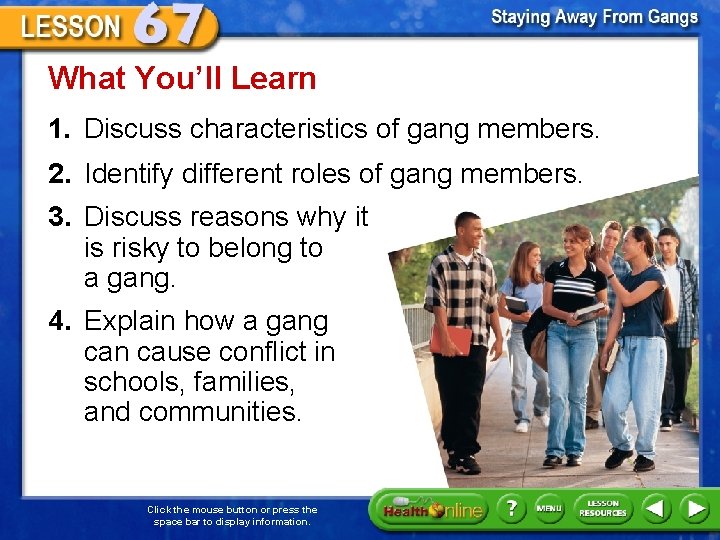 LESSON 67

Staying Away From Gangs

What You'll Learn

1. Discuss characteristics of gang members.

2. Identify different roles of gang members.

3. Discuss reasons why it is risky to belong to a gang.

4. Explain how a gang can cause conflict in schools, families, and communities.

Click the mouse button or press the space bar to display information.

Health Online

?

MENU

LESSON RESOURCES